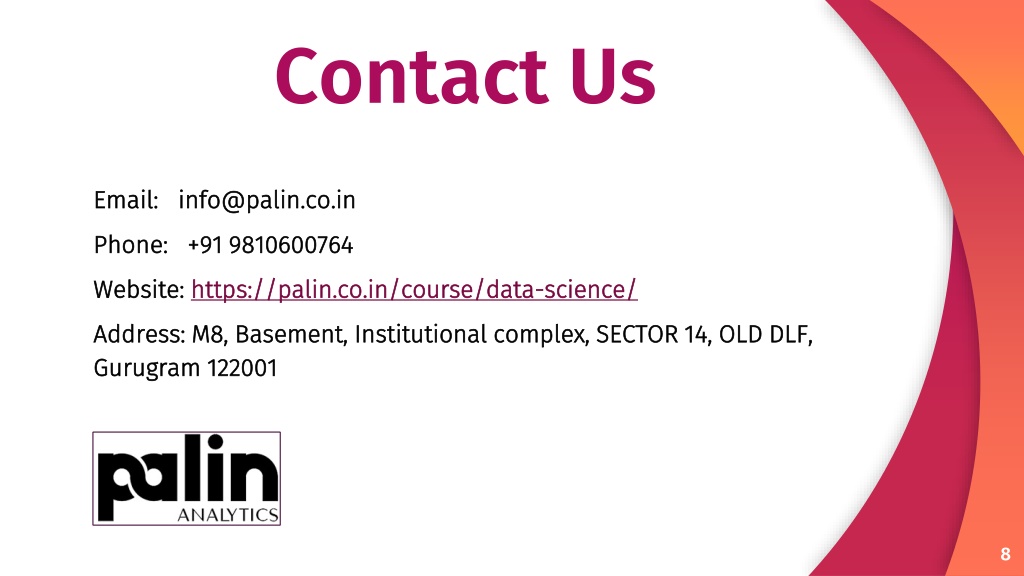 Contact Us

Email: info@palin.co.in

Phone: +91 9810600764

Website: https://palin.co.in/course/data-science/

Address: M8, Basement, Institutional complex, SECTOR 14, OLD DLF, Gurugram 122001

palin
ANALYTICS

8